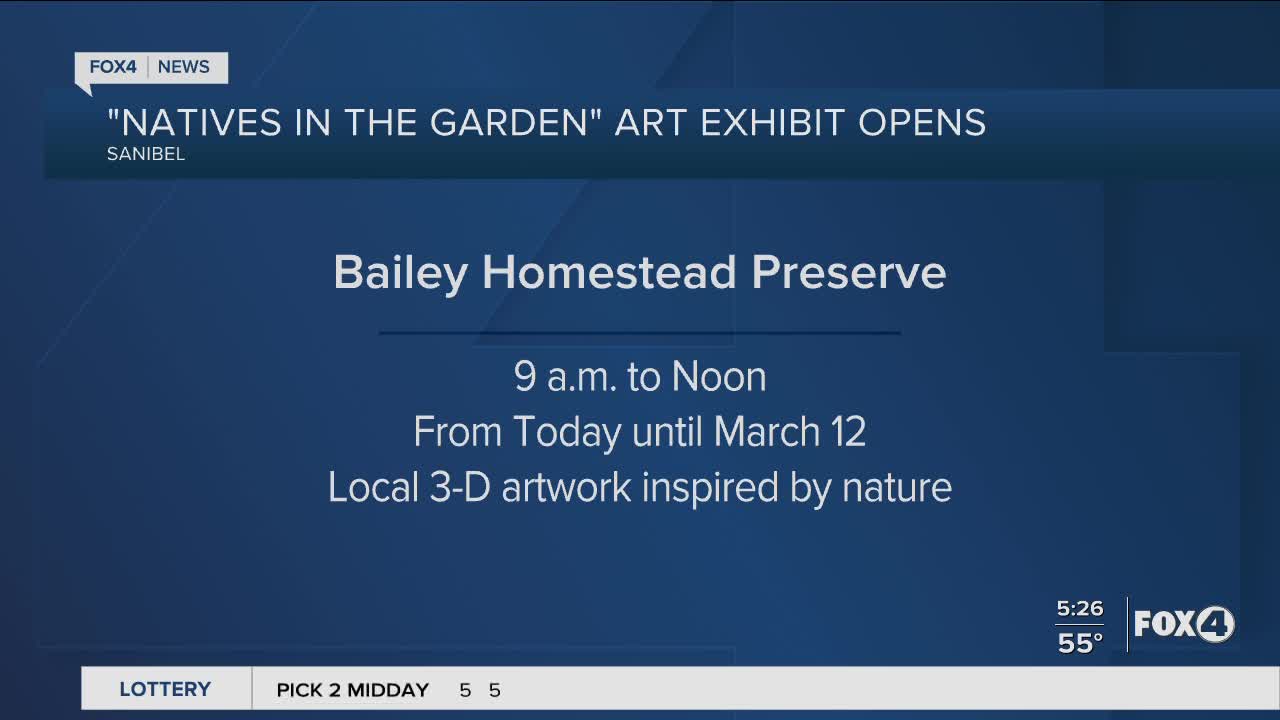 FOX4 | NEWS

"NATIVES IN THE GARDEN" ART EXHIBIT OPENS
SANIBEL

Bailey Homestead Preserve

9 a.m. to Noon
From Today until March 12
Local 3-D artwork inspired by nature

5:26
55°
FOX4

LOTTERY
PICK 2 MIDDAY 5 5